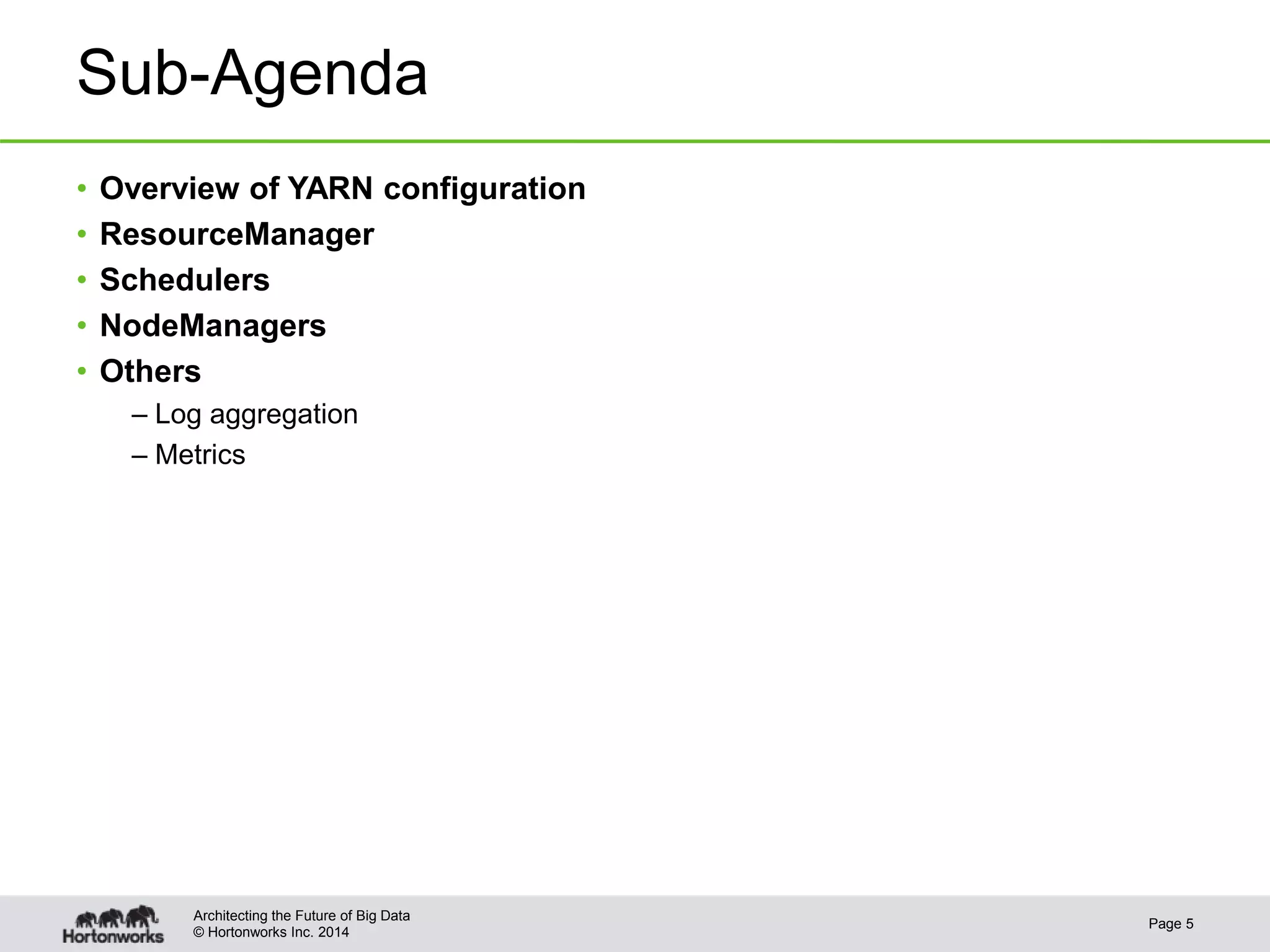 Sub-Agenda

• Overview of YARN configuration
• ResourceManager
• Schedulers
• NodeManagers
• Others
– Log aggregation
– Metrics

Hortonworks

Architecting the Future of Big Data
© Hortonworks Inc. 2014

Page 5